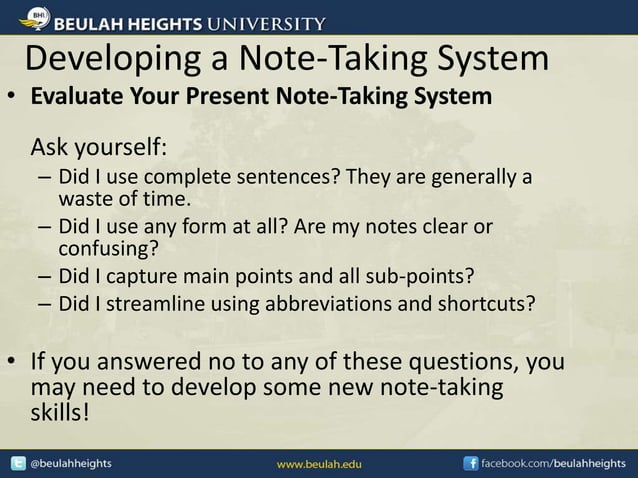 BHU BEULAH HEIGHTS UNIVERSITY

Developing a Note-Taking System

• Evaluate Your Present Note-Taking System

Ask yourself:

– Did I use complete sentences? They are generally a waste of time.
– Did I use any form at all? Are my notes clear or confusing?
– Did I capture main points and all sub-points?
– Did I streamline using abbreviations and shortcuts?

• If you answered no to any of these questions, you may need to develop some new note-taking skills!

@beulahheights www.beulah.edu facebook.com/beulahheights